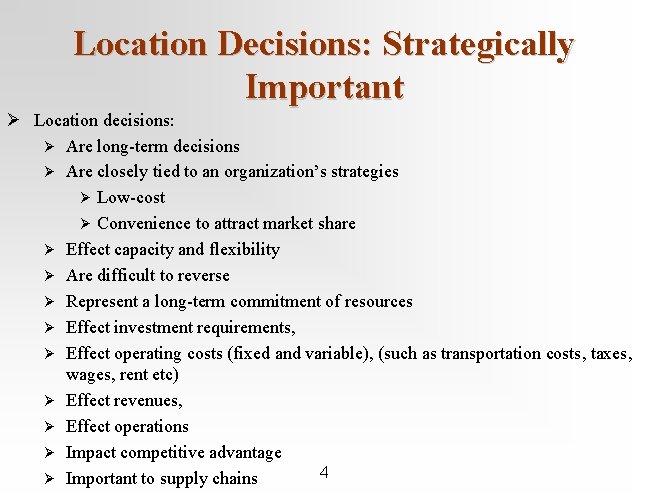 Location Decisions: Strategically Important

➢ Location decisions:
  ➢ Are long-term decisions
  ➢ Are closely tied to an organization's strategies
    ➢ Low-cost
    ➢ Convenience to attract market share
  ➢ Effect capacity and flexibility
  ➢ Are difficult to reverse
  ➢ Represent a long-term commitment of resources
  ➢ Effect investment requirements,
  ➢ Effect operating costs (fixed and variable), (such as transportation costs, taxes, wages, rent etc)
  ➢ Effect revenues,
  ➢ Effect operations
  ➢ Impact competitive advantage
  ➢ Important to supply chains

4